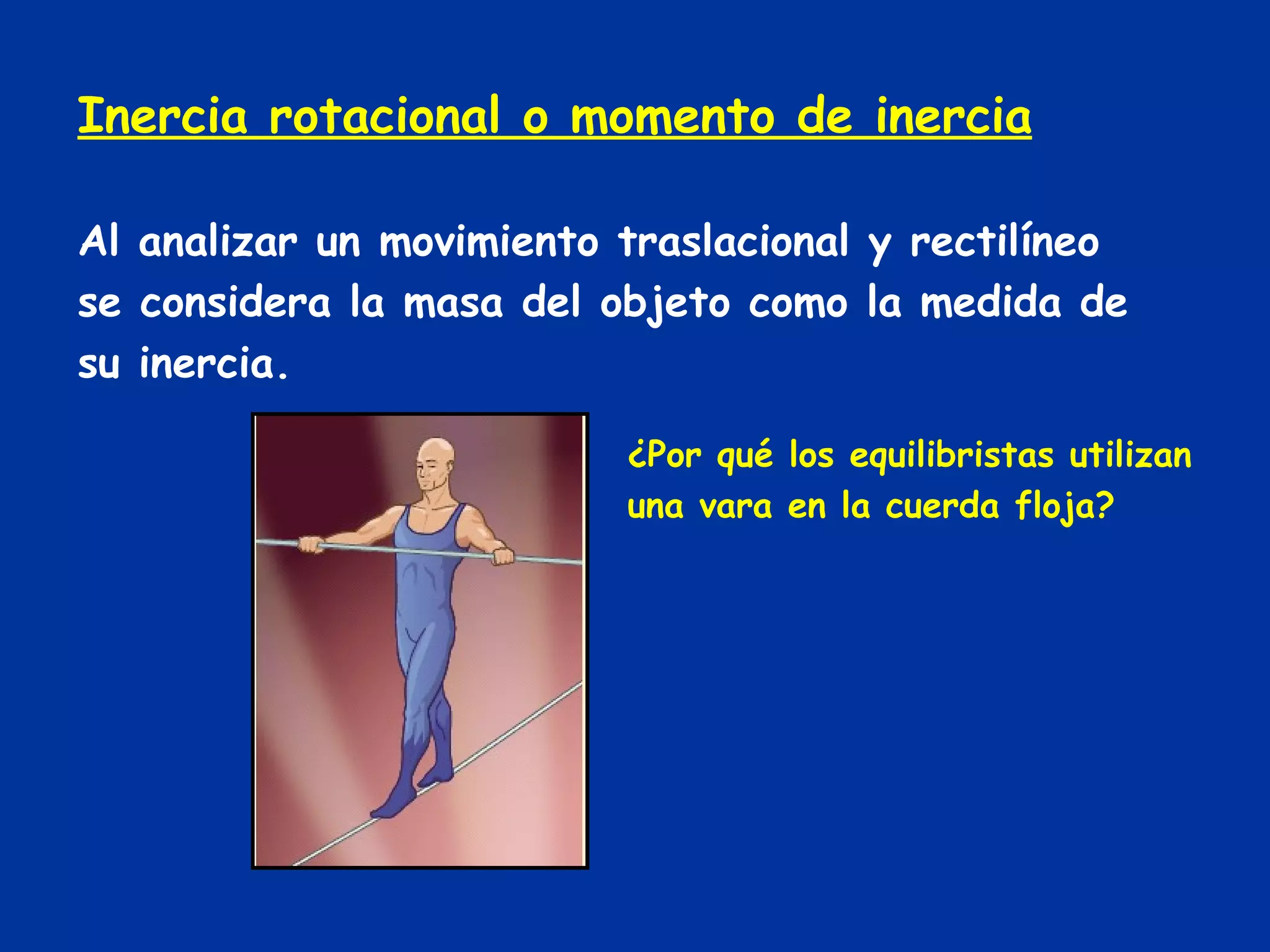 Inercia rotacional o momento de inercia

Al analizar un movimiento traslacional y rectilíneo se considera la masa del objeto como la medida de su inercia.

¿Por qué los equilibristas utilizan una vara en la cuerda floja?